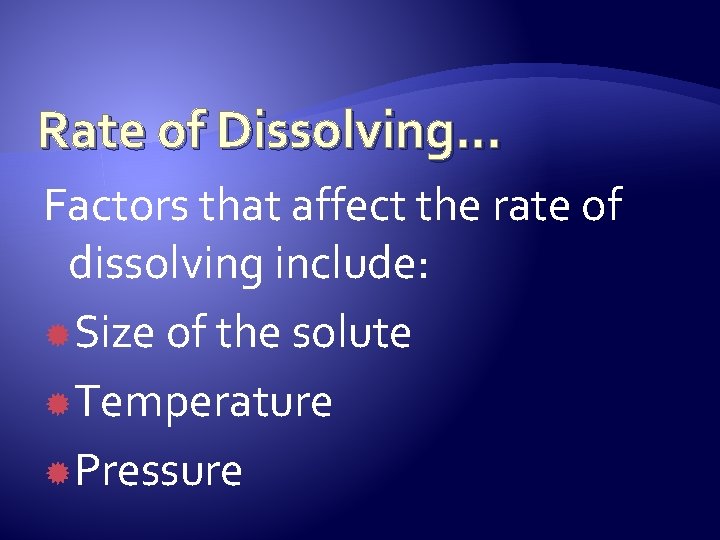 Rate of Dissolving…

Factors that affect the rate of dissolving include:

Size of the solute

Temperature

Pressure